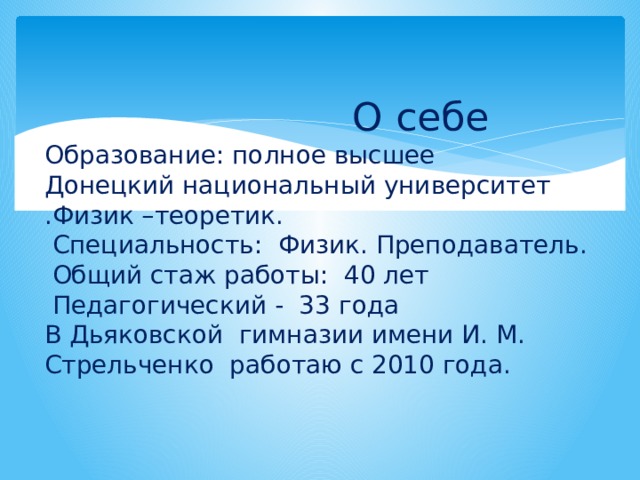 О себе

Образование: полное высшее Донецкий национальный университет .Физик –теоретик.
Специальность: Физик. Преподаватель.
Общий стаж работы: 40 лет
Педагогический - 33 года
В Дьяковской гимназии имени И. М. Стрельченко работаю с 2010 года.